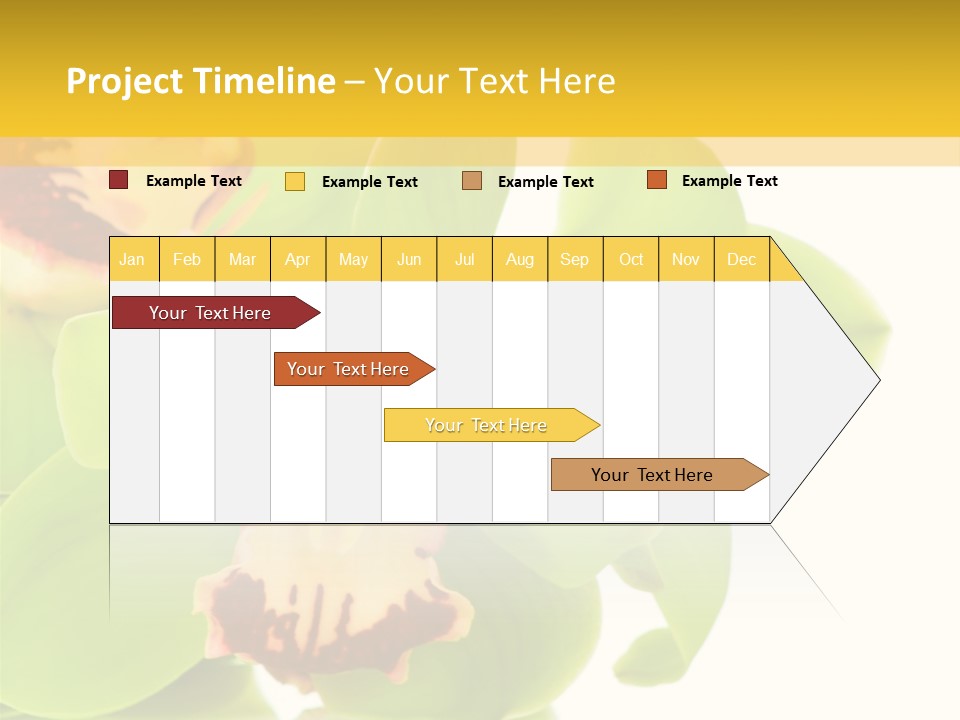 Project Timeline – Your Text Here

Example Text Example Text Example Text Example Text

| Jan | Feb | Mar | Apr | May | Jun | Jul | Aug | Sep | Oct | Nov | Dec |
|---|---|---|---|---|---|---|---|---|---|---|---|

Your Text Here

Your Text Here

Your Text Here

Your Text Here